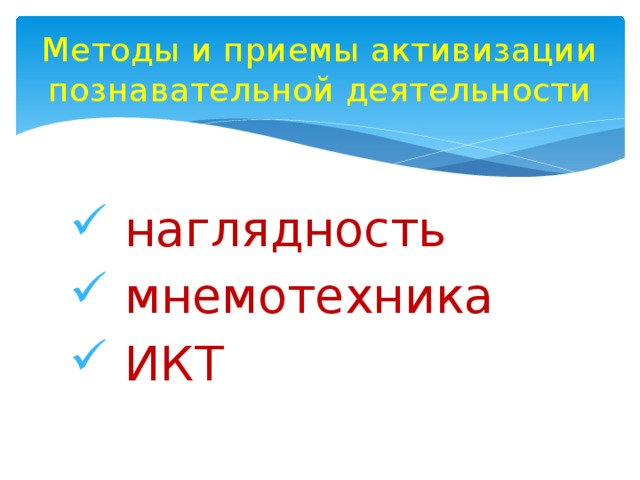 Методы и приемы активизации познавательной деятельности

✓ наглядность
✓ мнемотехника
✓ ИКТ